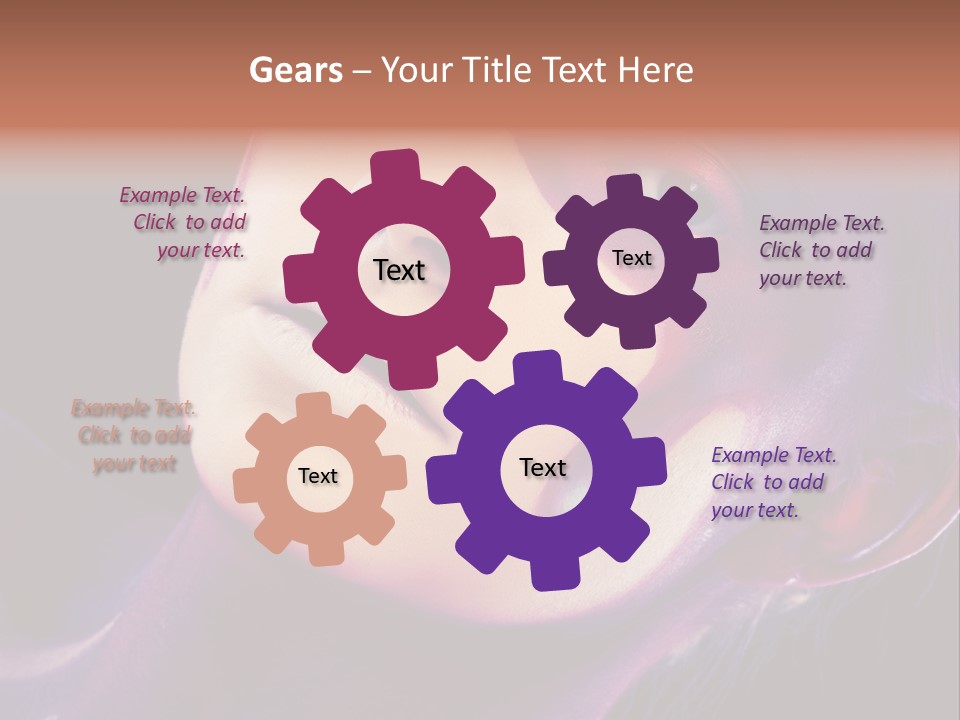 Gears – Your Title Text Here

Example Text. Click to add your text.

Text

Text

Example Text. Click to add your text.

Example Text. Click to add your text

Text

Text

Example Text. Click to add your text.